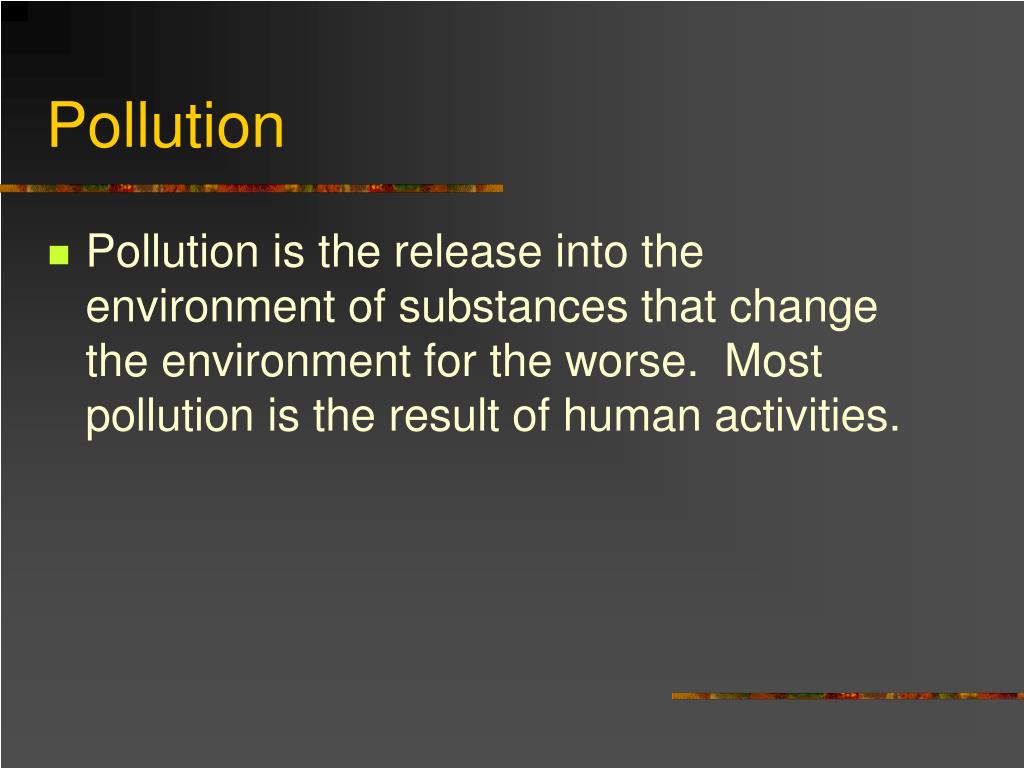 Pollution

Pollution is the release into the environment of substances that change the environment for the worse.  Most pollution is the result of human activities.